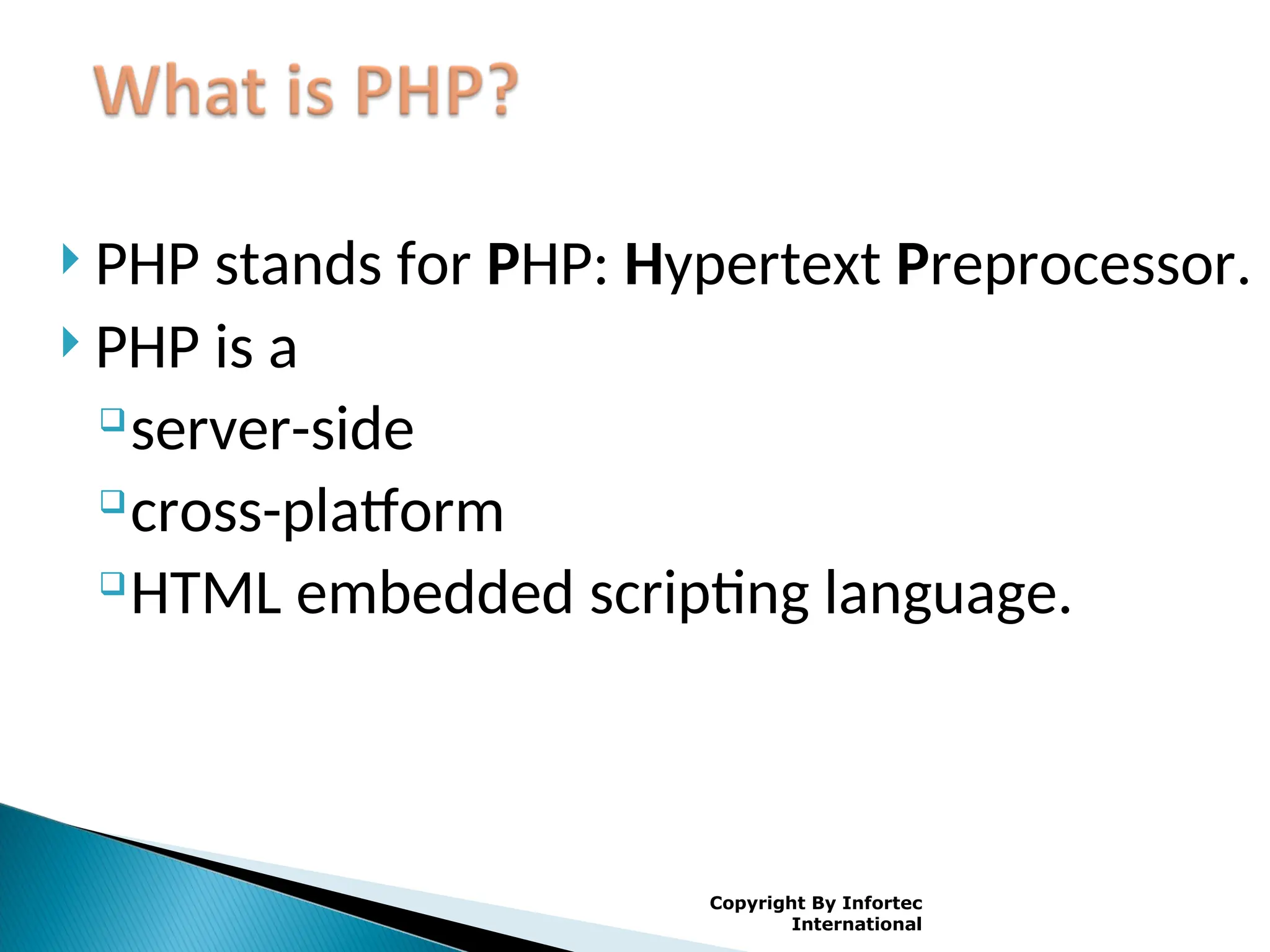 What is PHP?

PHP stands for PHP: Hypertext Preprocessor.

PHP is a

server-side

cross-platform

HTML embedded scripting language.

Copyright By Infortec International